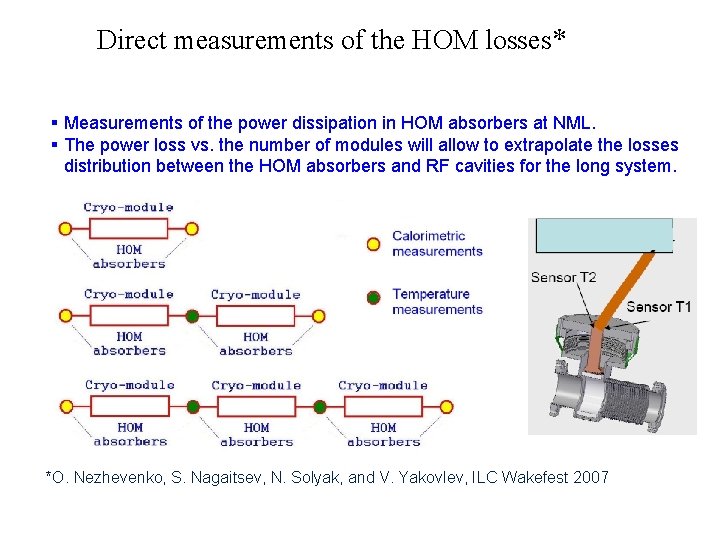 Direct measurements of the HOM losses*

▪ Measurements of the power dissipation in HOM absorbers at NML.
▪ The power loss vs. the number of modules will allow to extrapolate the losses distribution between the HOM absorbers and RF cavities for the long system.

Cryo-module
HOM absorbers

Cryo-module
HOM absorbers
Cryo-module
HOM absorbers

Cryo-module
HOM absorbers
Cryo-module
HOM absorbers
Cryo-module
HOM absorbers

Calorimetric measurements

Temperature measurements

Sensor T2
Sensor T1

*O. Nezhevenko, S. Nagaitsev, N. Solyak, and V. Yakovlev, ILC Wakefest 2007